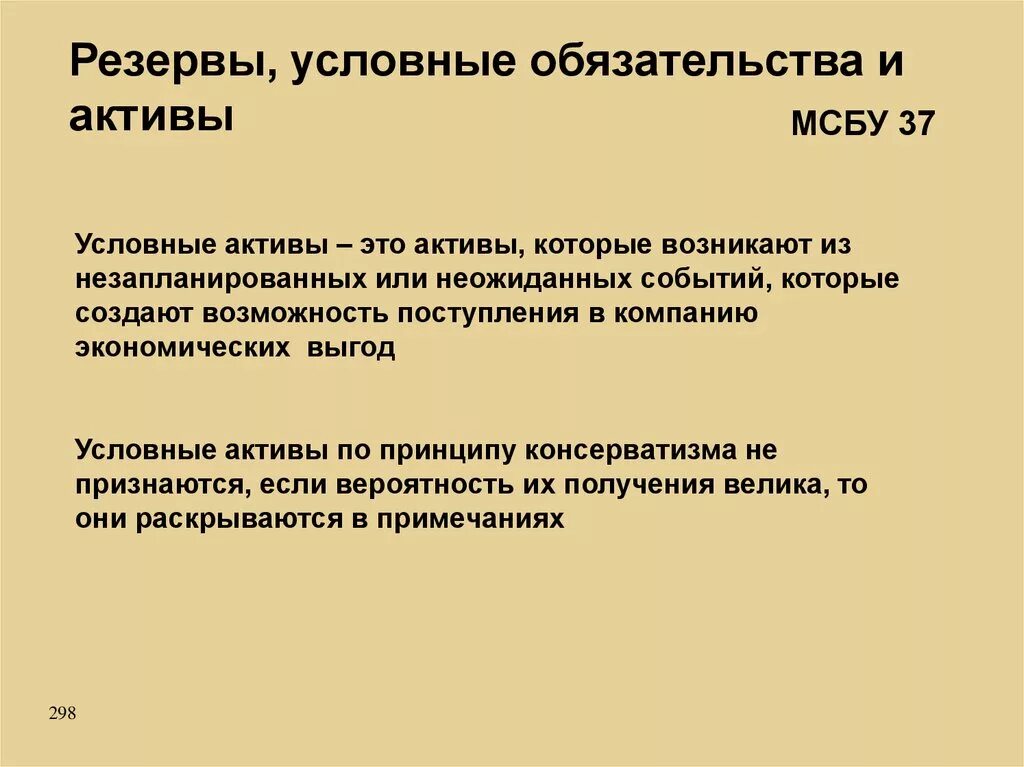 Резервы, условные обязательства и активы

МСБУ 37

Условные активы – это активы, которые возникают из незапланированных или неожиданных событий, которые создают возможность поступления в компанию экономических выгод

Условные активы по принципу консерватизма не признаются, если вероятность их получения велика, то они раскрываются в примечаниях

298